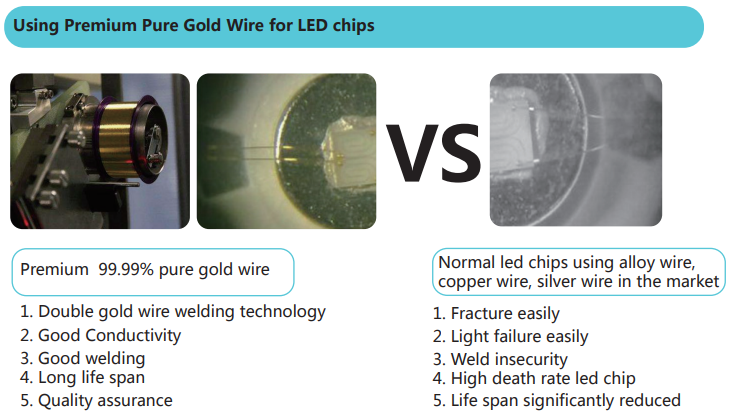 Using Premium Pure Gold Wire for LED chips

VS

Premium 99.99% pure gold wire

1. Double gold wire welding technology
2. Good Conductivity
3. Good welding
4. Long life span
5. Quality assurance

Normal led chips using alloy wire, copper wire, silver wire in the market

1. Fracture easily
2. Light failure easily
3. Weld insecurity
4. High death rate led chip
5. Life span significantly reduced